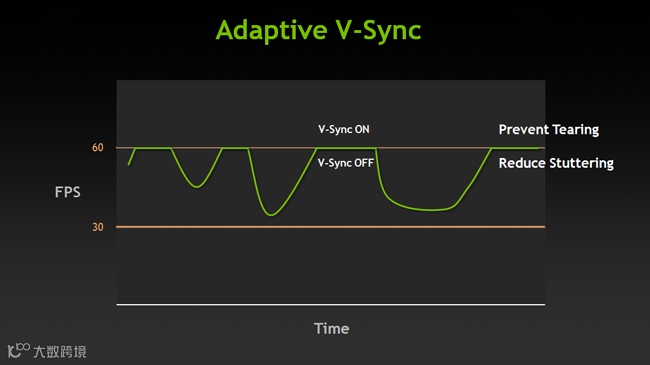 Adaptive V-Sync

V-Sync ON

Prevent Tearing

60

V-Sync OFF

Reduce Stuttering

FPS

30

Time

大数跨境